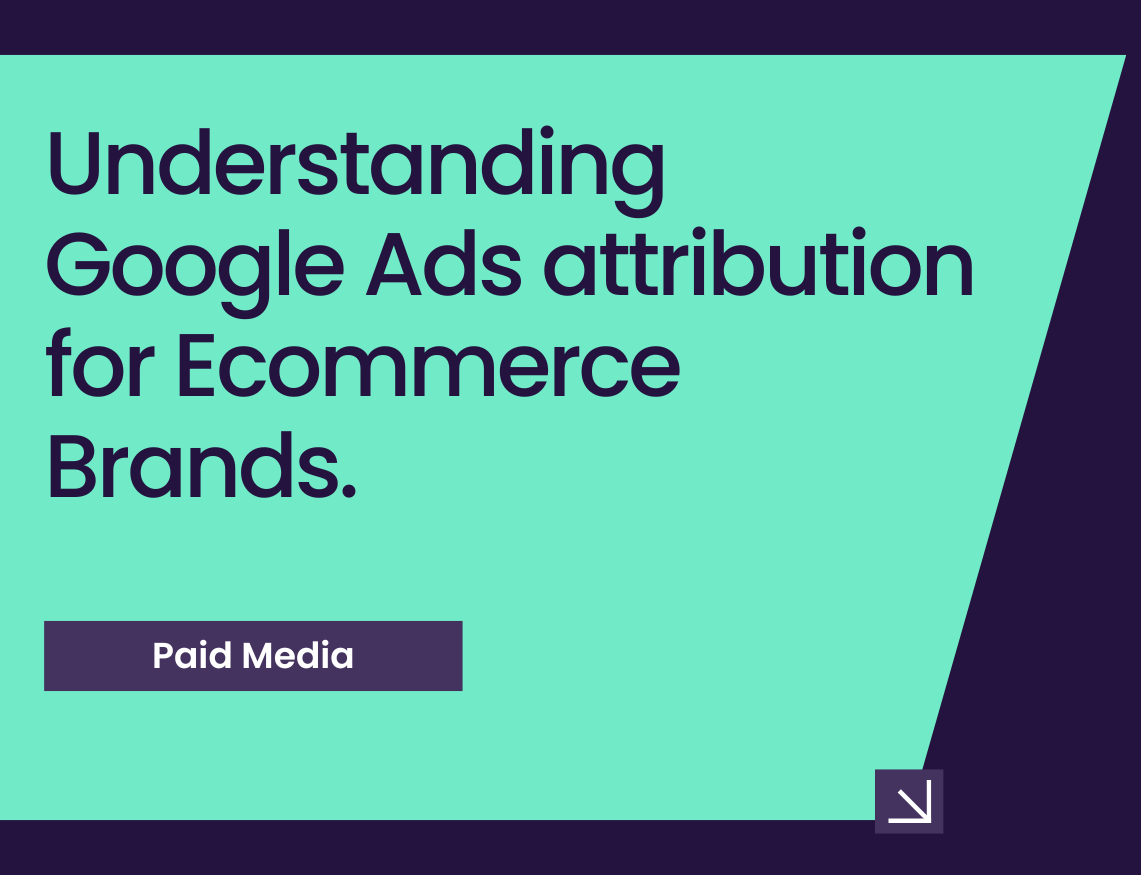 Understanding Google Ads attribution for Ecommerce Brands.

Paid Media